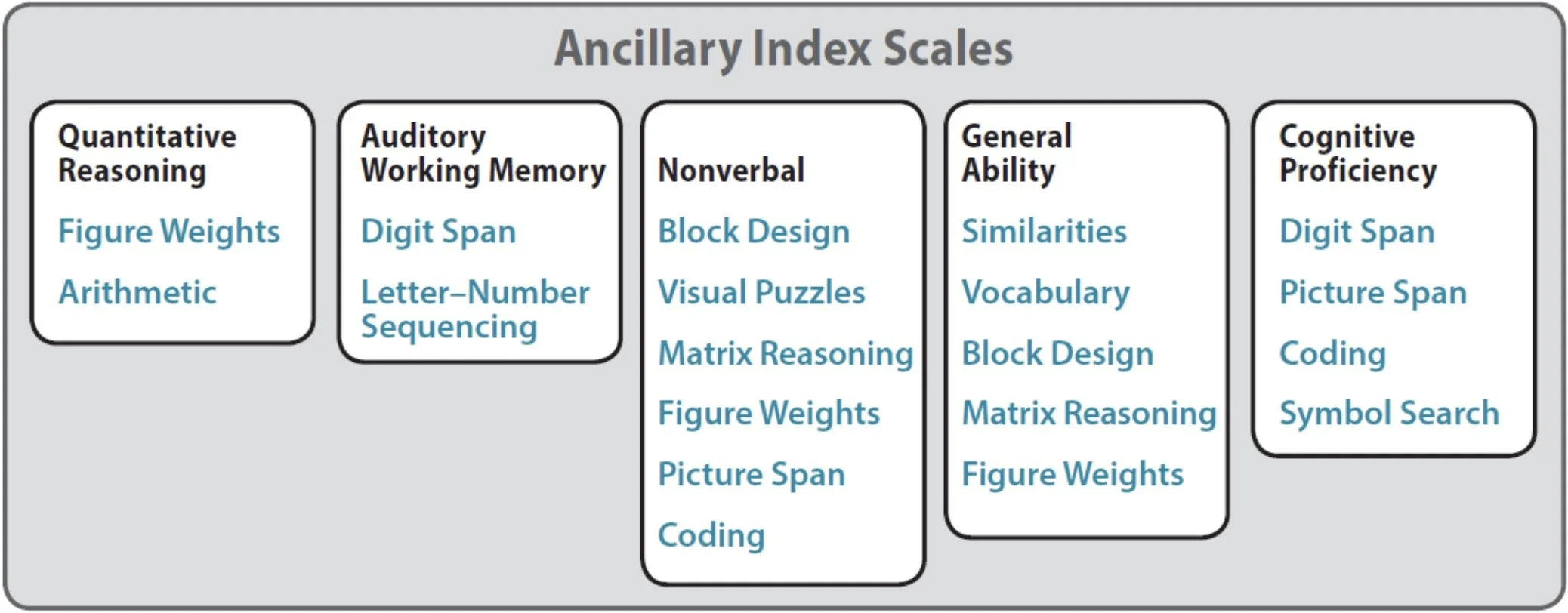 Ancillary Index Scales

Quantitative Reasoning

Figure Weights

Arithmetic

Auditory Working Memory

Digit Span

Letter–Number Sequencing

Nonverbal

Block Design

Visual Puzzles

Matrix Reasoning

Figure Weights

Picture Span

Coding

General Ability

Similarities

Vocabulary

Block Design

Matrix Reasoning

Figure Weights

Cognitive Proficiency

Digit Span

Picture Span

Coding

Symbol Search